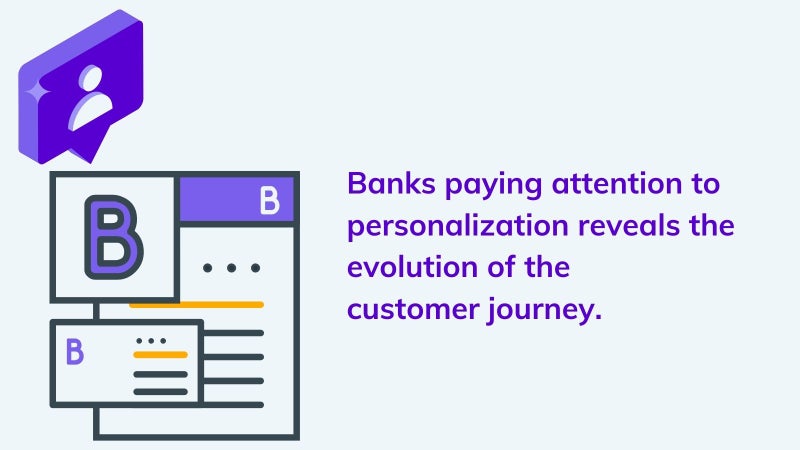 B

B

B

Banks paying attention to personalization reveals the evolution of the customer journey.